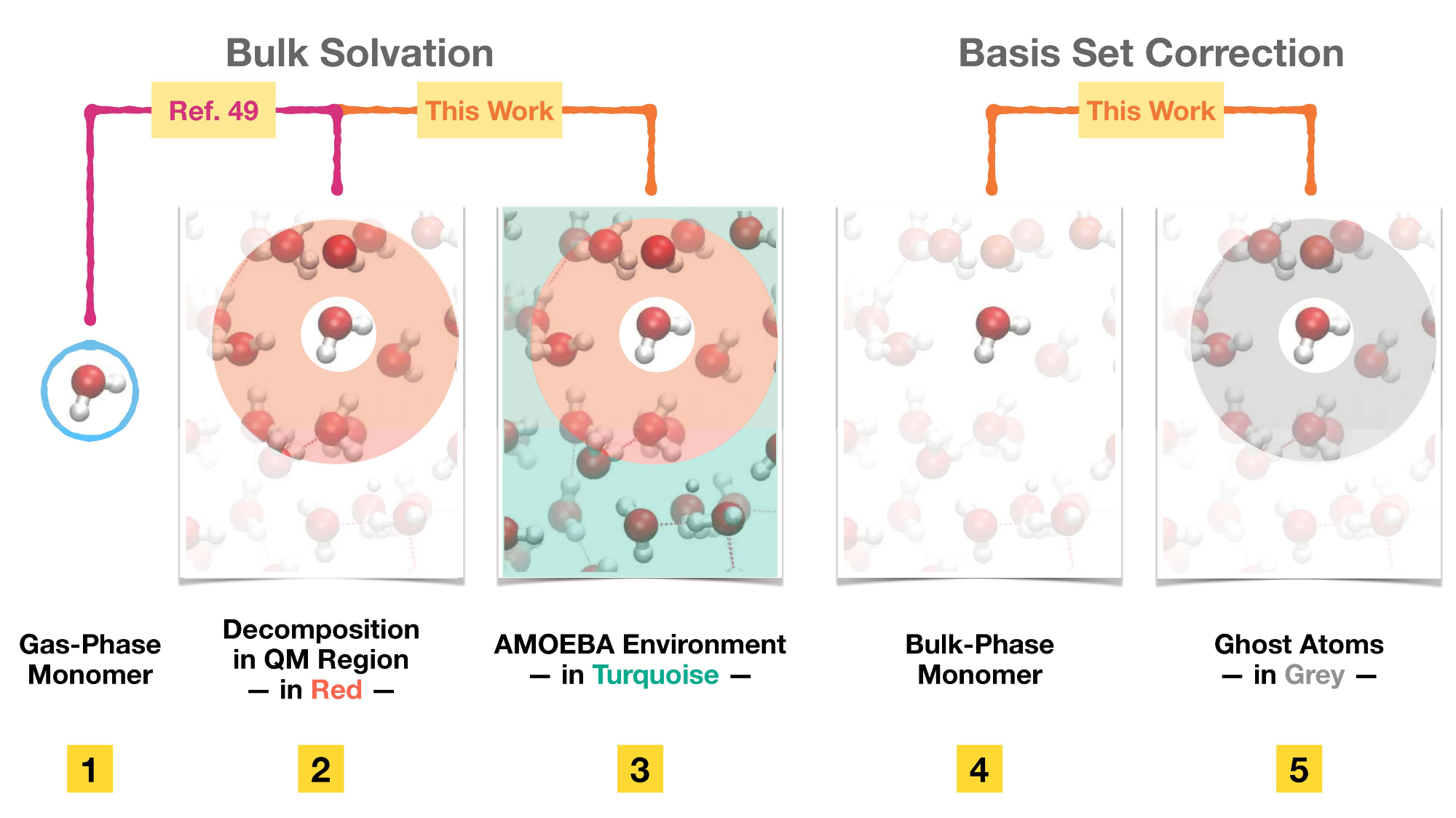 Bulk Solvation

Basis Set Correction

Ref. 49

This Work

This Work

Gas-Phase Monomer

Decomposition in QM Region — in Red —

AMOEBA Environment — in Turquoise —

Bulk-Phase Monomer

Ghost Atoms — in Grey —

1

2

3

4

5